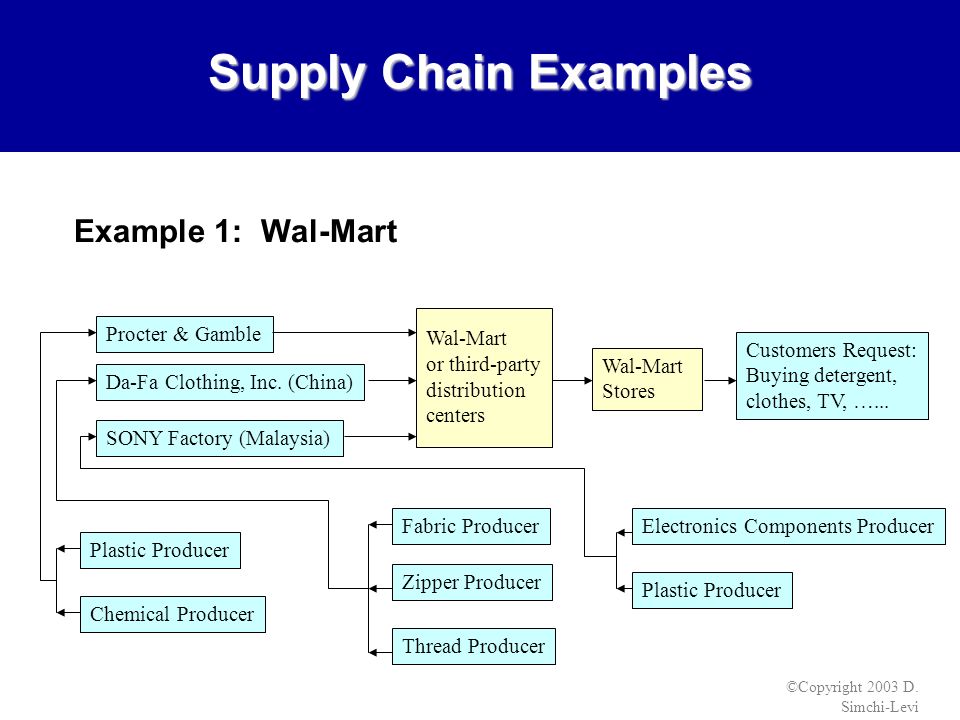 Supply Chain Examples

Example 1: Wal-Mart

Procter & Gamble

Da-Fa Clothing, Inc. (China)

SONY Factory (Malaysia)

Wal-Mart or third-party distribution centers

Wal-Mart Stores

Customers Request: Buying detergent, clothes, TV, …...

Plastic Producer

Chemical Producer

Fabric Producer

Zipper Producer

Thread Producer

Electronics Components Producer

Plastic Producer

©Copyright 2003 D. Simchi-Levi